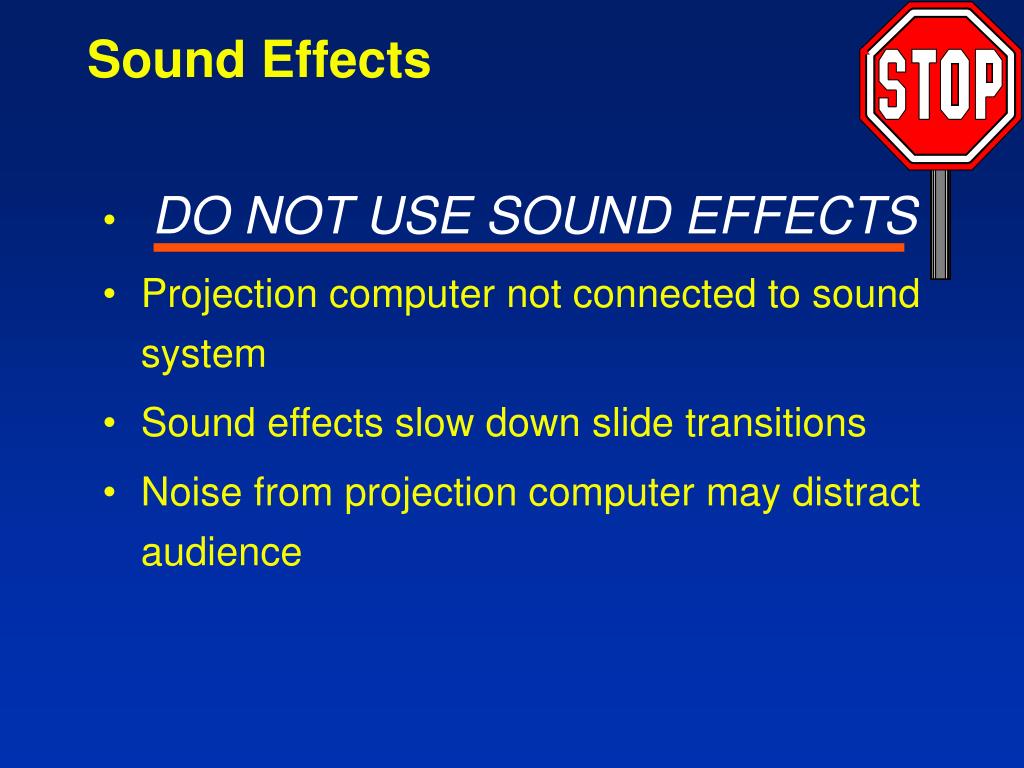 Sound Effects

STOP

• DO NOT USE SOUND EFFECTS
• Projection computer not connected to sound system
• Sound effects slow down slide transitions
• Noise from projection computer may distract audience